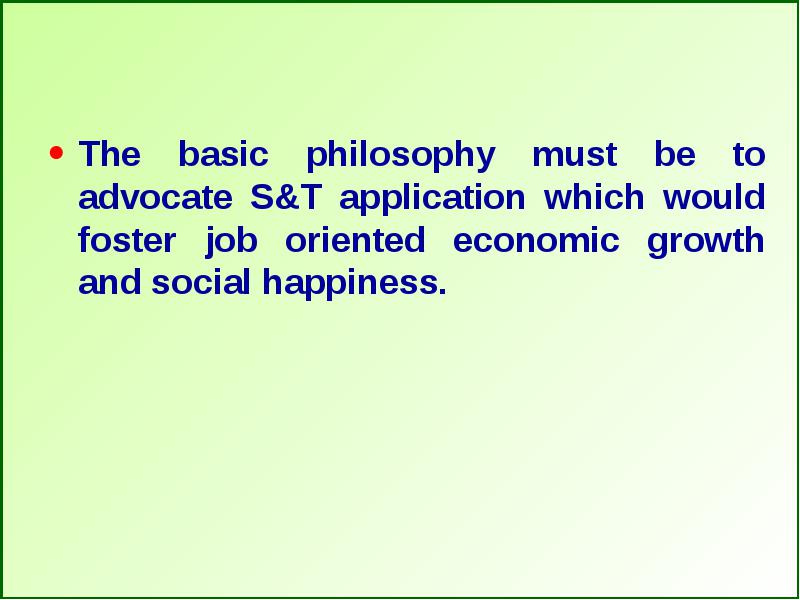 • The basic philosophy must be to advocate S&T application which would foster job oriented economic growth and social happiness.